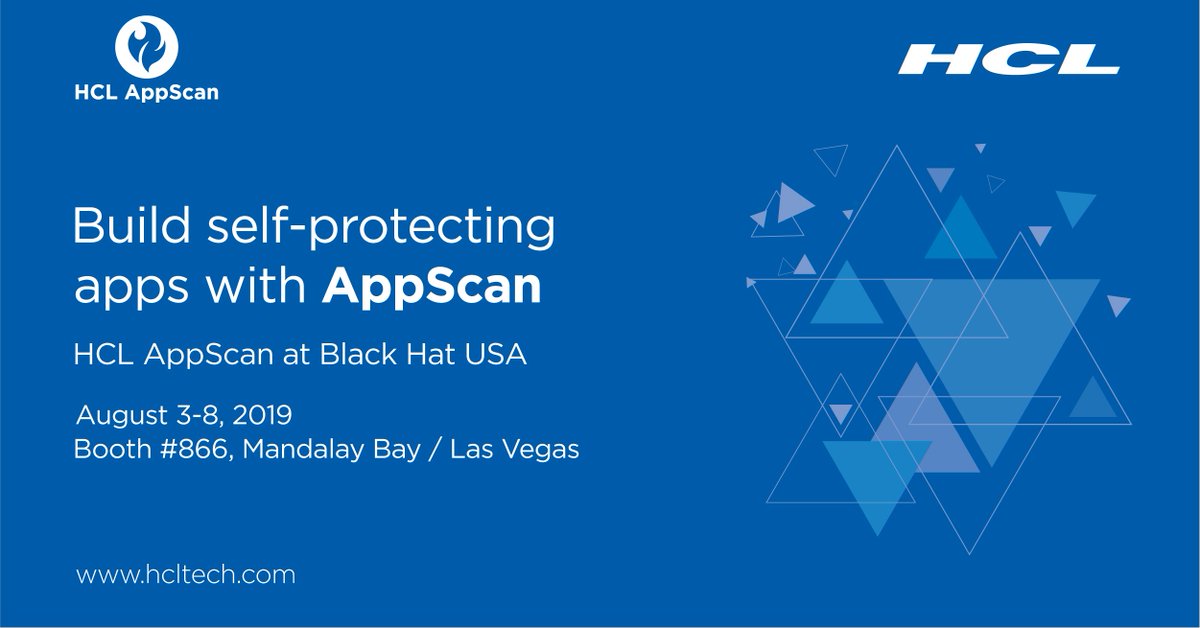 HCL AppScan

HCL

Build self-protecting apps with AppScan

HCL AppScan at Black Hat USA

August 3-8, 2019
Booth #866, Mandalay Bay / Las Vegas

www.hcltech.com